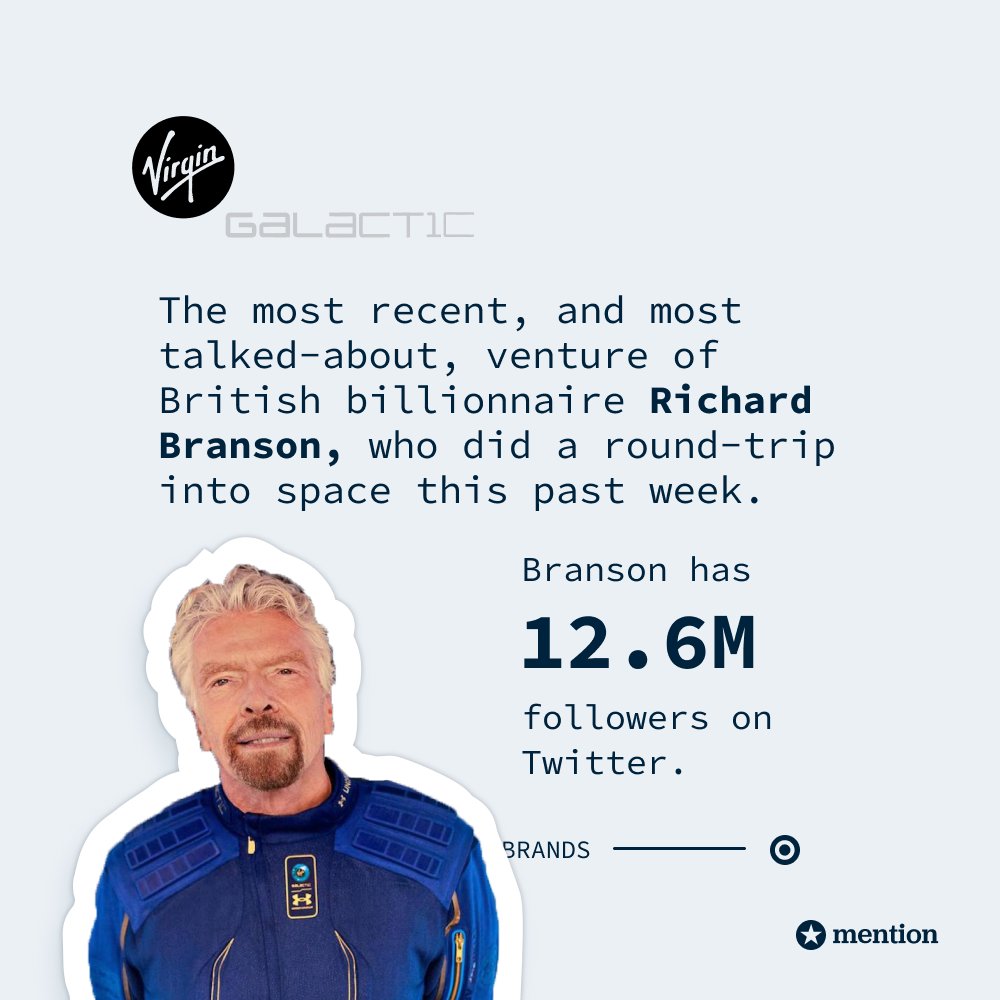 Virgin
GALACTIC

The most recent, and most talked-about, venture of British billionnaire **Richard Branson,** who did a round-trip into space this past week.

Branson has
12.6M
followers on Twitter.

BRANDS

mention